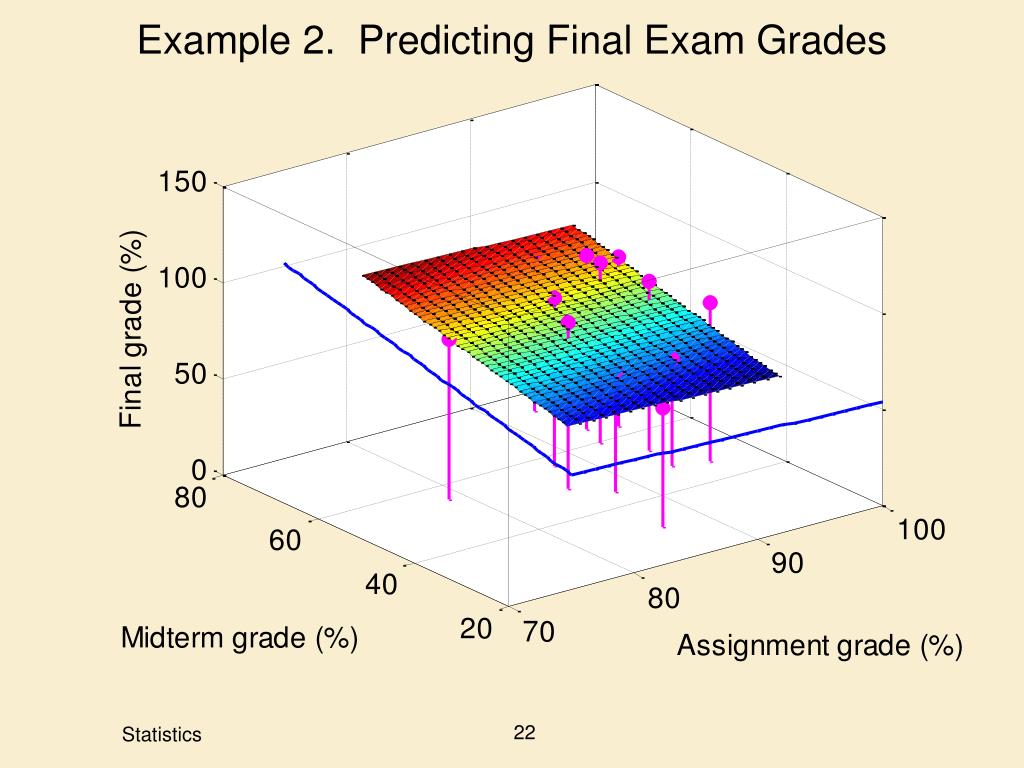 Example 2. Predicting Final Exam Grades

150
100
50
0
Final grade (%)

80
60
40
20
Midterm grade (%)

70
80
90
100
Assignment grade (%)

Statistics

22